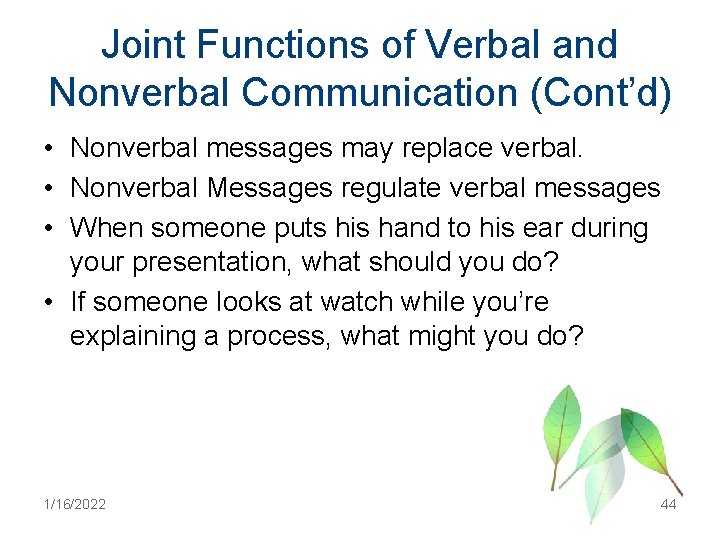 Joint Functions of Verbal and Nonverbal Communication (Cont’d)

• Nonverbal messages may replace verbal.
• Nonverbal Messages regulate verbal messages
• When someone puts his hand to his ear during your presentation, what should you do?
• If someone looks at watch while you’re explaining a process, what might you do?

1/16/2022

44